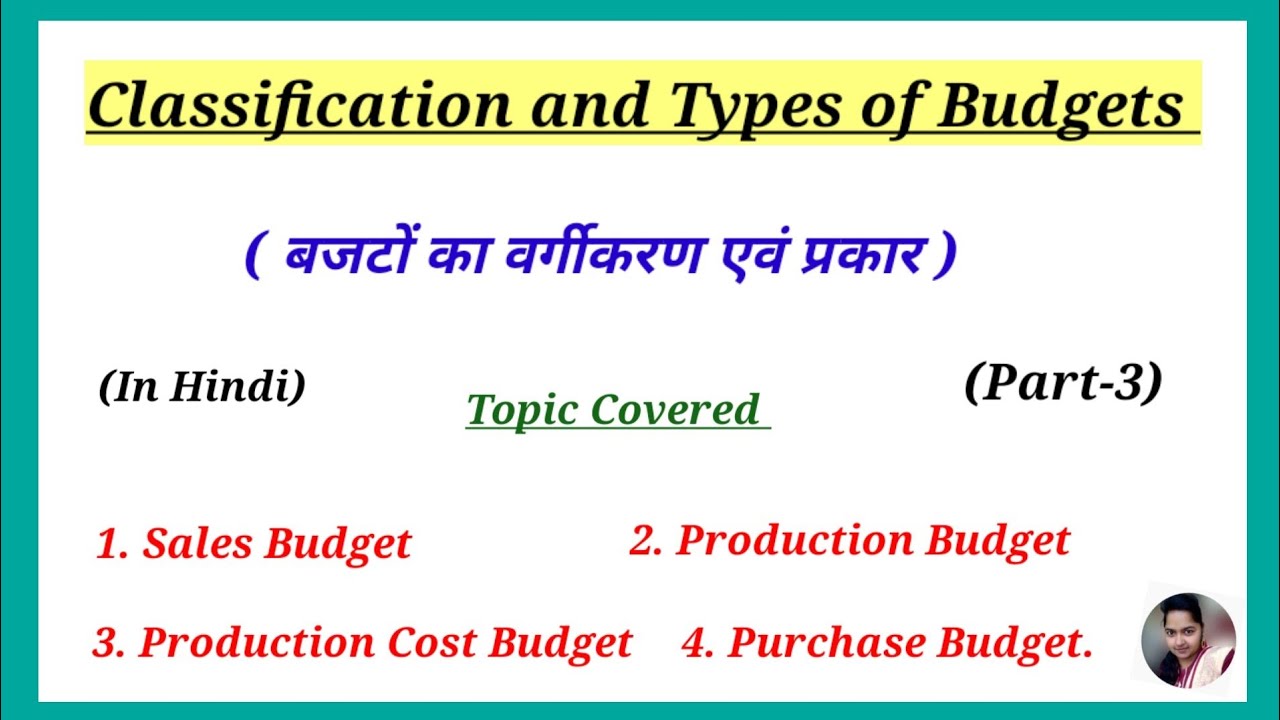 Classification and Types of Budgets

( बजटों का वर्गीकरण एवं प्रकार )

(In Hindi)

Topic Covered

(Part-3)

1. Sales Budget

2. Production Budget

3. Production Cost Budget

4. Purchase Budget.